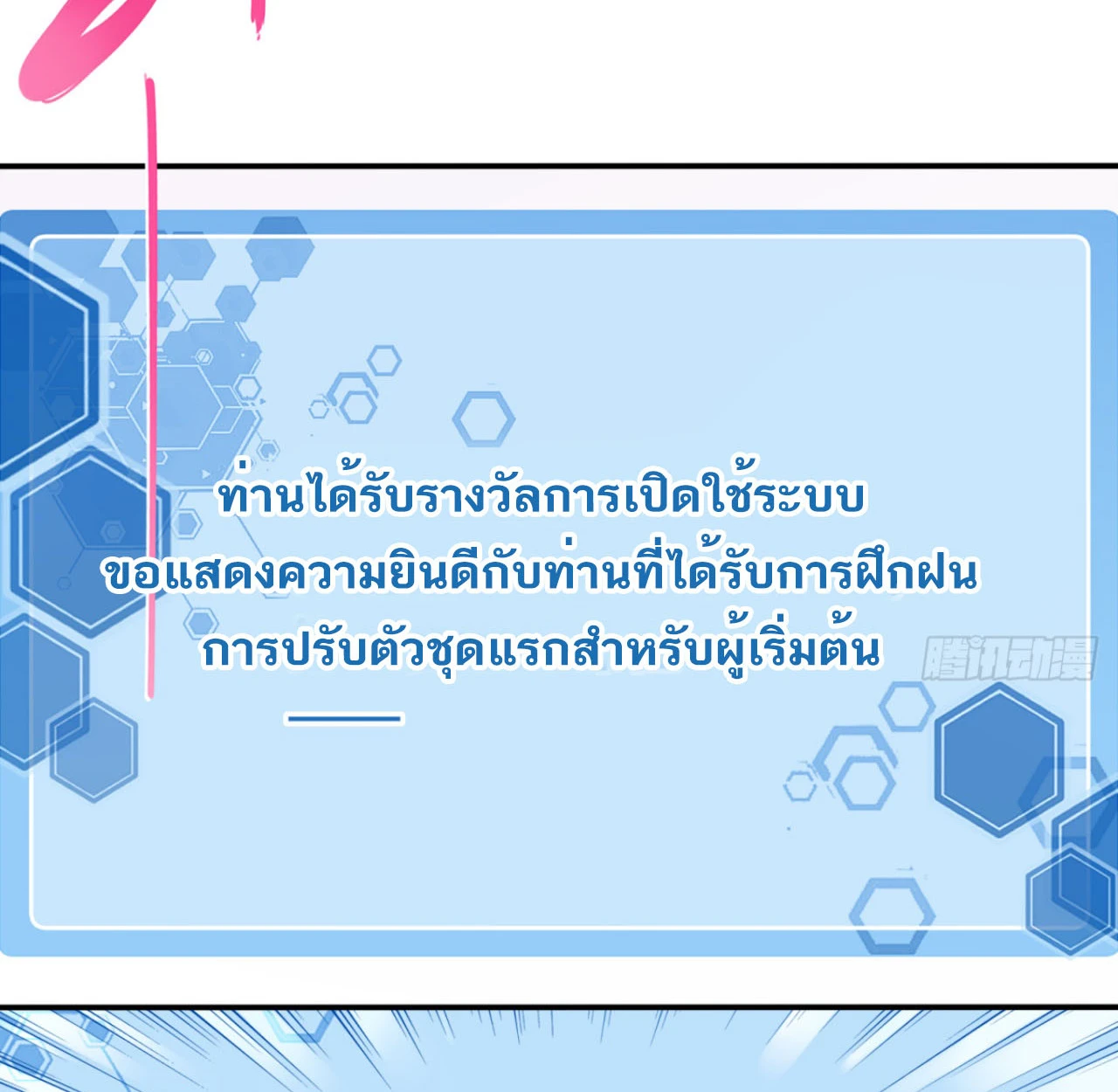 ท่านได้รับรางวัลการเปิดใช้ระบบ
ขอแสดงความยินดีกับท่านที่ได้รับการฝึกฝน
การปรับตัวชุดแรกสำหรับผู้เริ่มต้น

腾讯动漫